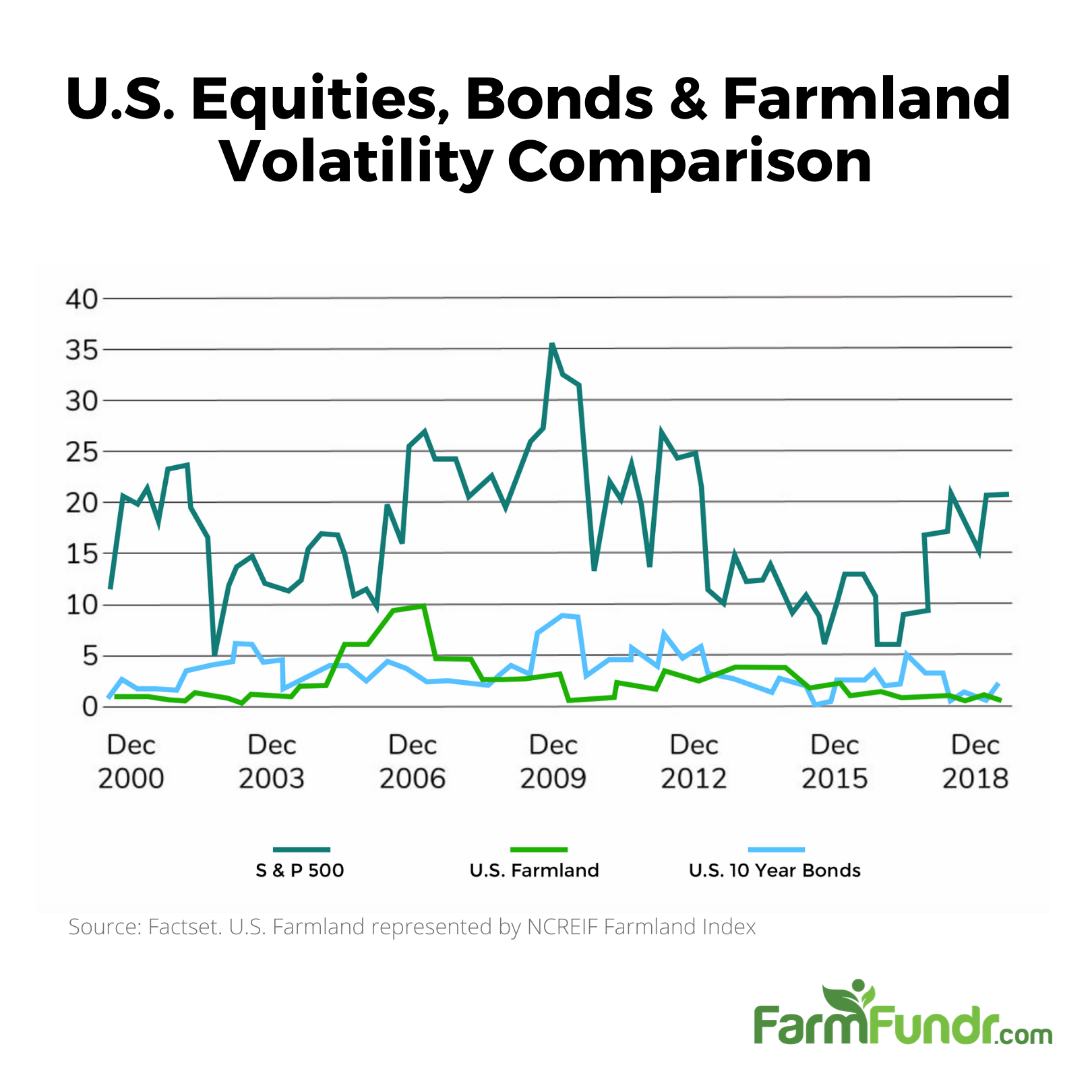 U.S. Equities, Bonds & Farmland Volatility Comparison

40
35
30
25
20
15
10
5
0

Dec 2000
Dec 2003
Dec 2006
Dec 2009
Dec 2012
Dec 2015
Dec 2018

S & P 500
U.S. Farmland
U.S. 10 Year Bonds

Source: Factset. U.S. Farmland represented by NCREIF Farmland Index

FarmFundr.com